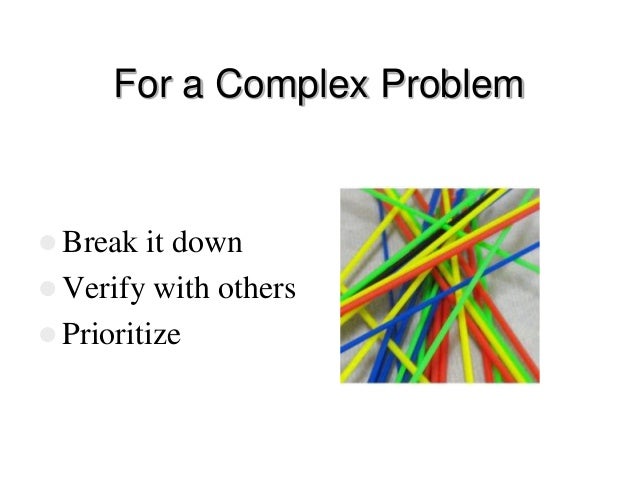 For a Complex Problem

- Break it down
- Verify with others
- Prioritize